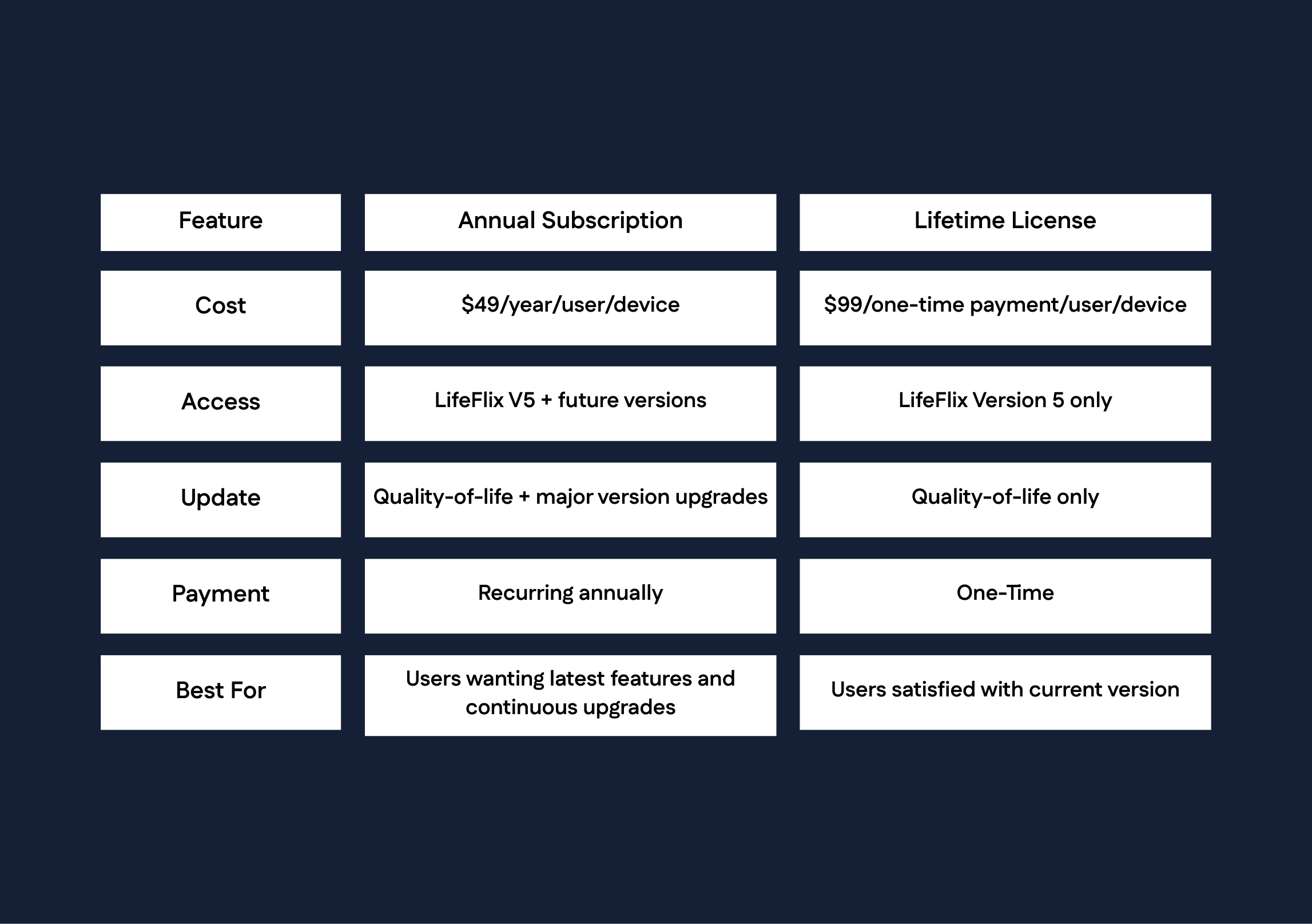 | Feature | Annual Subscription | Lifetime License |
|---|---|---|
| Cost | \$49/year/user/device | \$99/one-time payment/user/device |
| Access | LifeFlix V5 + future versions | LifeFlix Version 5 only |
| Update | Quality-of-life + major version upgrades | Quality-of-life only |
| Payment | Recurring annually | One-Time |
| Best For | Users wanting latest features and continuous upgrades | Users satisfied with current version |